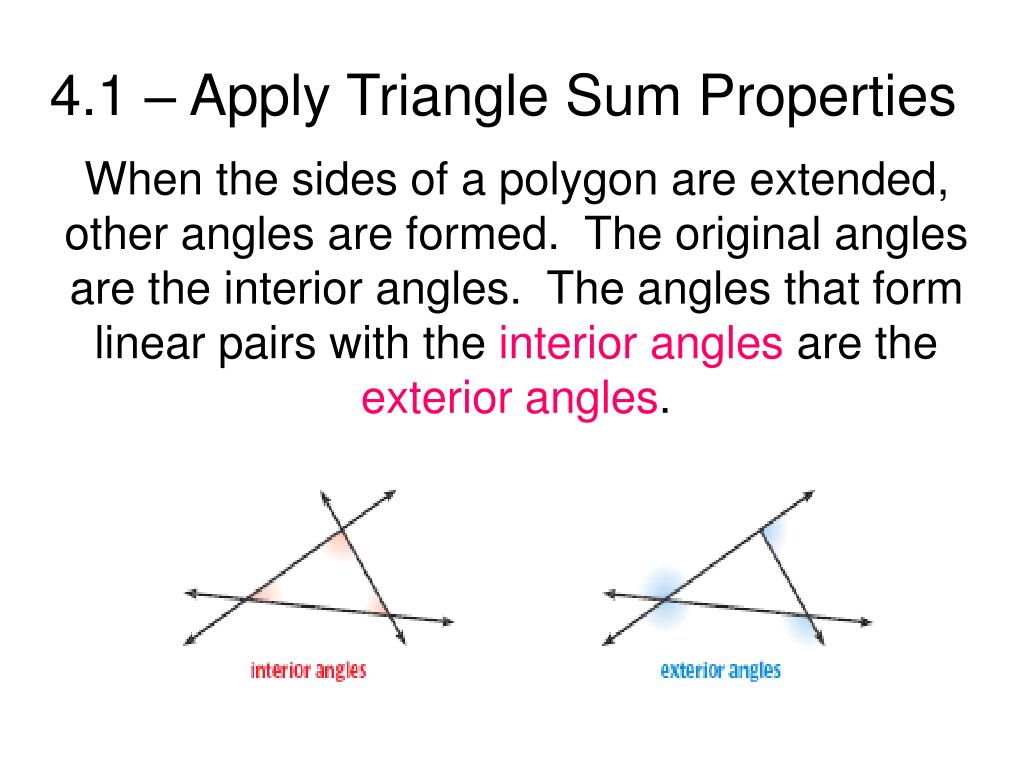 4.1 – Apply Triangle Sum Properties

When the sides of a polygon are extended, other angles are formed. The original angles are the interior angles. The angles that form linear pairs with the interior angles are the exterior angles.

interior angles

exterior angles